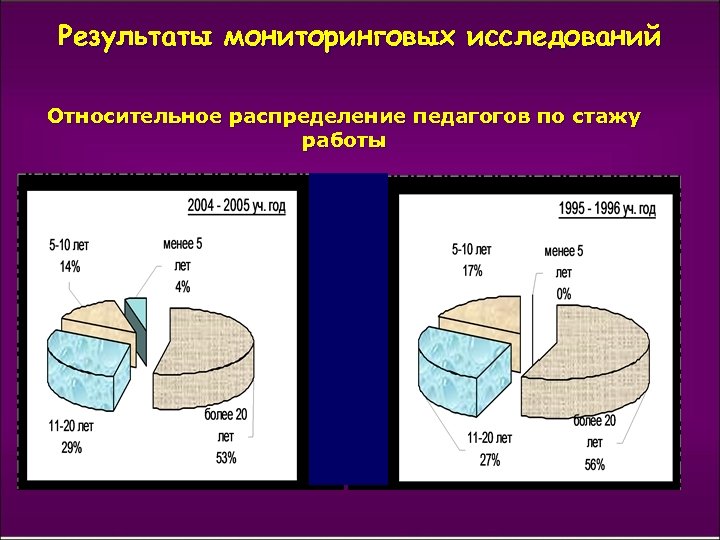 Результаты мониторинговых исследований

Относительное распределение педагогов по стажу работы

2004 - 2005 уч. год

5-10 лет 14%

менее 5 лет 4%

11-20 лет 29%

более 20 лет 53%

1995 - 1996 уч. год

5-10 лет 17%

менее 5 лет 0%

11-20 лет 27%

более 20 лет 56%